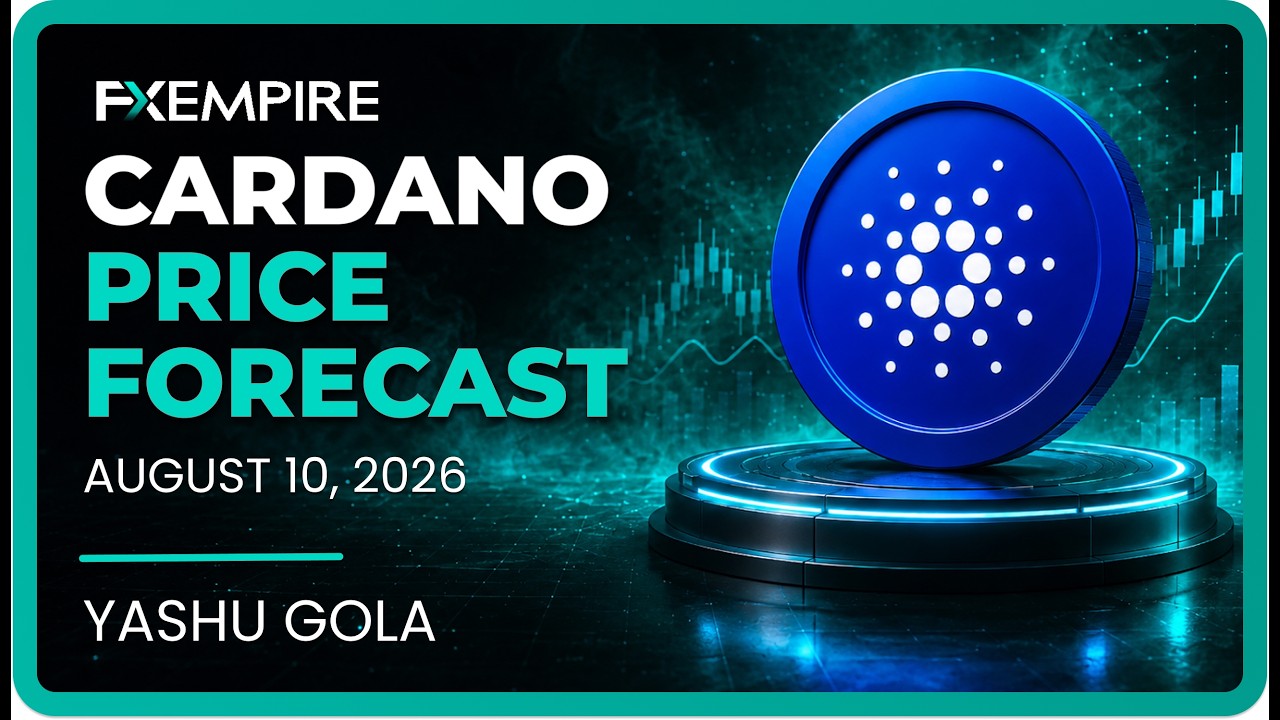 FXEMPIRE

CARDANO
PRICE
FORECAST

AUGUST 10, 2026

YASHU GOLA